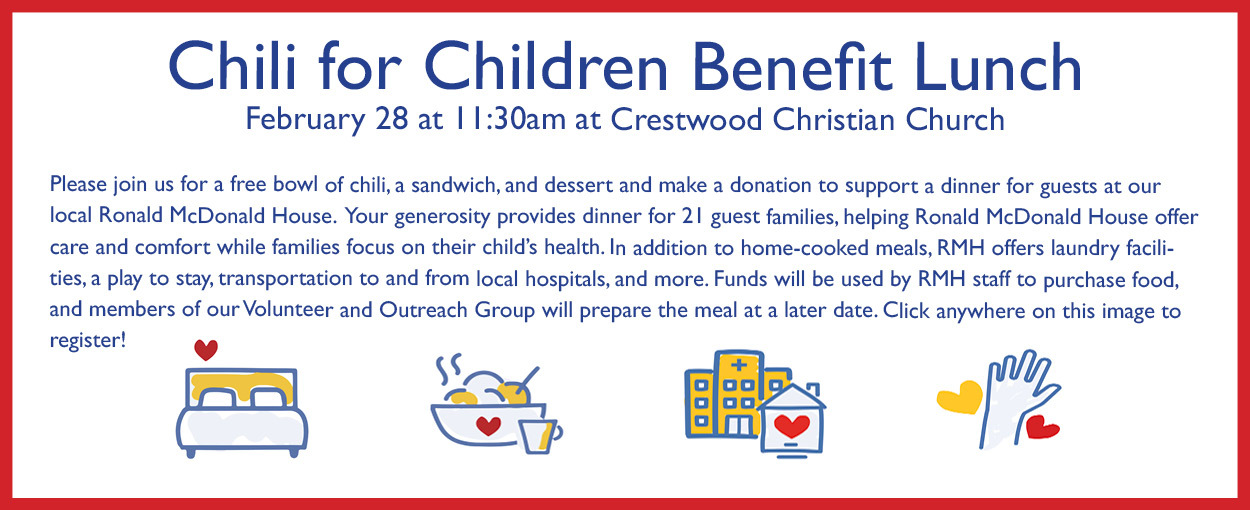 Chili for Children Benefit Lunch
February 28 at 11:30am at Crestwood Christian Church

Please join us for a free bowl of chili, a sandwich, and dessert and make a donation to support a dinner for guests at our local Ronald McDonald House. Your generosity provides dinner for 21 guest families, helping Ronald McDonald House offer care and comfort while families focus on their child's health. In addition to home-cooked meals, RMH offers laundry facilities, a play to stay, transportation to and from local hospitals, and more. Funds will be used by RMH staff to purchase food, and members of our Volunteer and Outreach Group will prepare the meal at a later date. Click anywhere on this image to register!